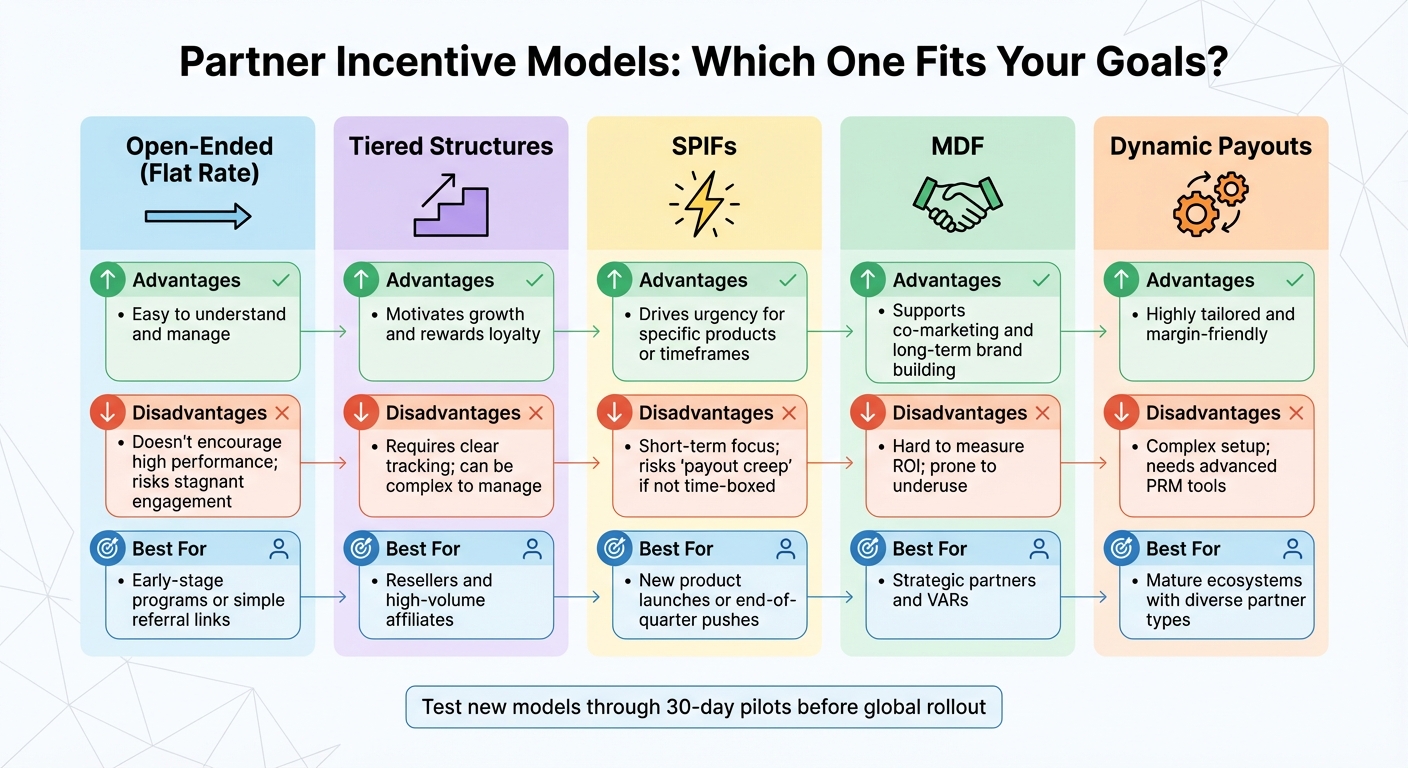 Partner Incentive Models: Which One Fits Your Goals?

Open-Ended (Flat Rate)

Advantages
• Easy to understand and manage

Disadvantages
• Doesn't encourage high performance; risks stagnant engagement

Best For
• Early-stage programs or simple referral links

Tiered Structures

Advantages
• Motivates growth and rewards loyalty

Disadvantages
• Requires clear tracking; can be complex to manage

Best For
• Resellers and high-volume affiliates

SPIFs

Advantages
• Drives urgency for specific products or timeframes

Disadvantages
• Short-term focus; risks 'payout creep' if not time-boxed

Best For
• New product launches or end-of-quarter pushes

MDF

Advantages
• Supports co-marketing and long-term brand building

Disadvantages
• Hard to measure ROI; prone to underuse

Best For
• Strategic partners and VARs

Dynamic Payouts

Advantages
• Highly tailored and margin-friendly

Disadvantages
• Complex setup; needs advanced PRM tools

Best For
• Mature ecosystems with diverse partner types

Test new models through 30-day pilots before global rollout